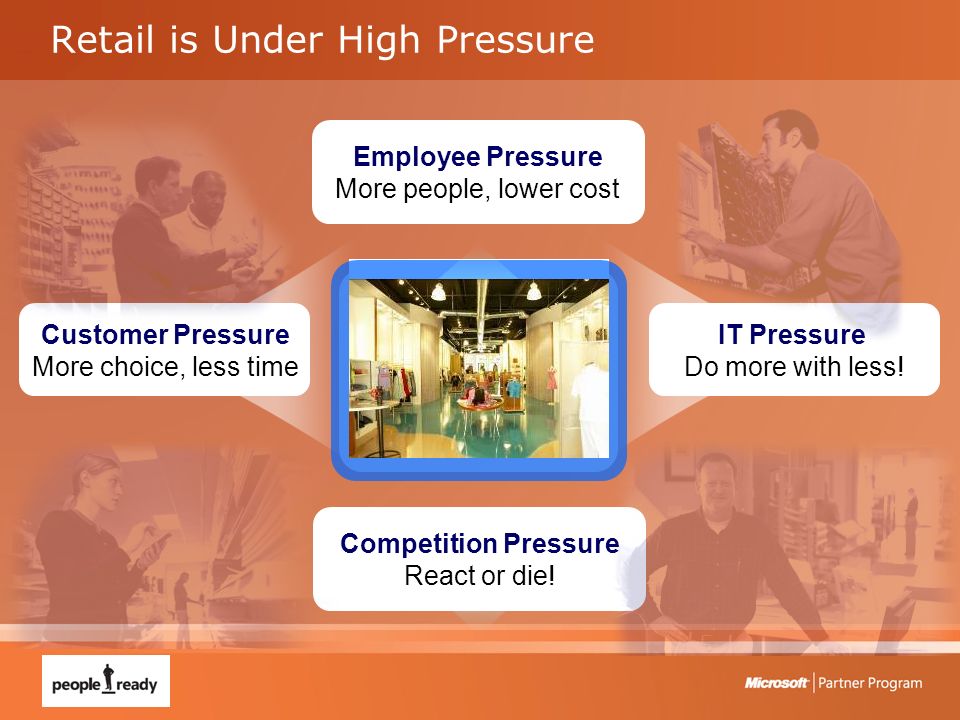 Retail is Under High Pressure

Employee Pressure
More people, lower cost

Customer Pressure
More choice, less time

IT Pressure
Do more with less!

Competition Pressure
React or die!

people ready

Microsoft | Partner Program